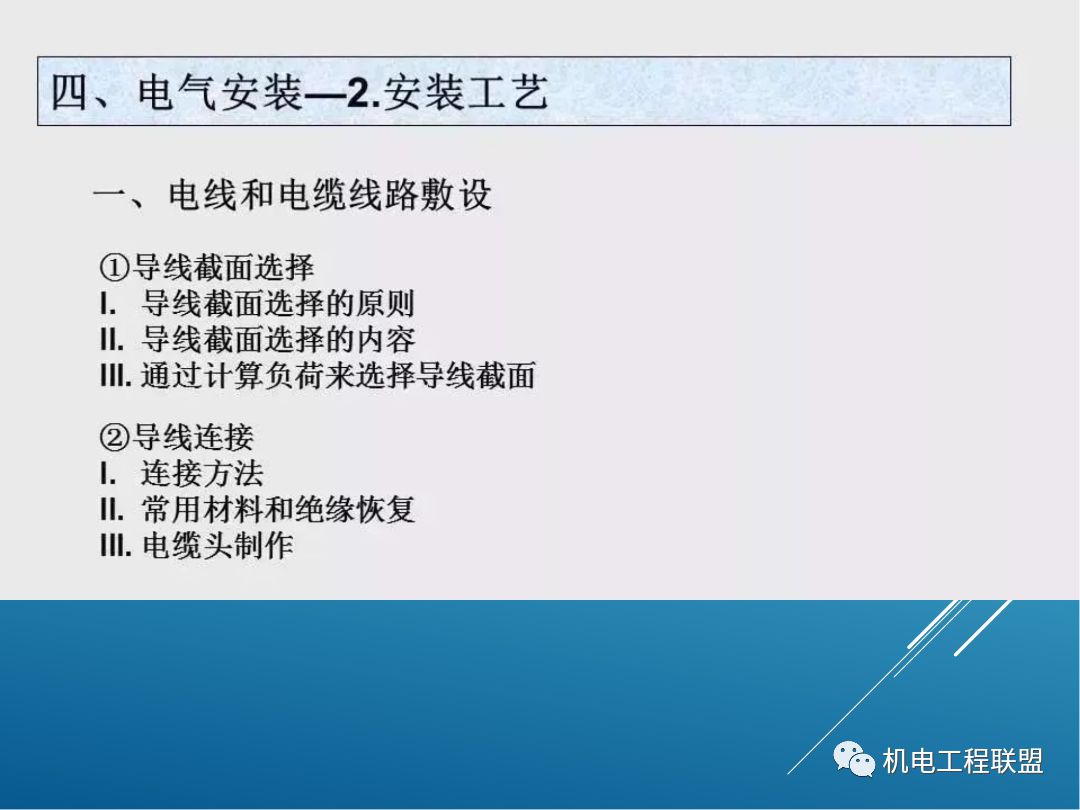 四、电气安装—2.安装工艺

一、电线和电缆线路敷设

①导线截面选择
I. 导线截面选择的原则
II. 导线截面选择的内容
III. 通过计算负荷来选择导线截面

②导线连接
I. 连接方法
II. 常用材料和绝缘恢复
III. 电缆头制作

机电工程联盟